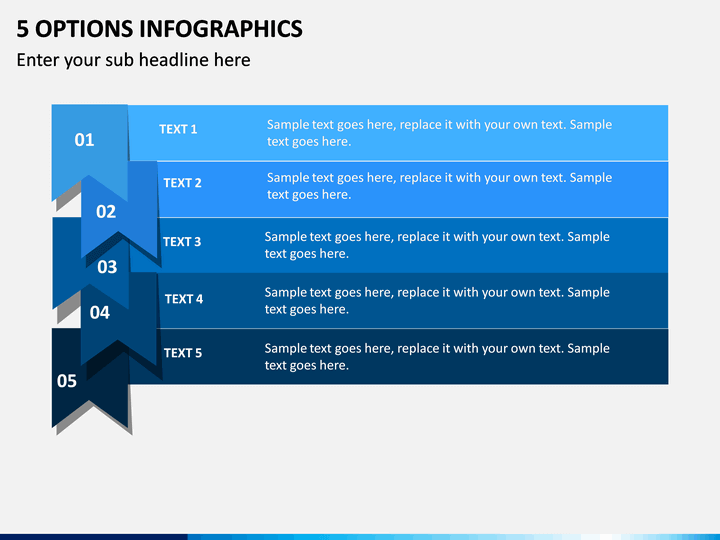 5 OPTIONS INFOGRAPHICS

Enter your sub headline here

01

TEXT 1

Sample text goes here, replace it with your own text. Sample text goes here.

02

TEXT 2

Sample text goes here, replace it with your own text. Sample text goes here.

03

TEXT 3

Sample text goes here, replace it with your own text. Sample text goes here.

04

TEXT 4

Sample text goes here, replace it with your own text. Sample text goes here.

05

TEXT 5

Sample text goes here, replace it with your own text. Sample text goes here.